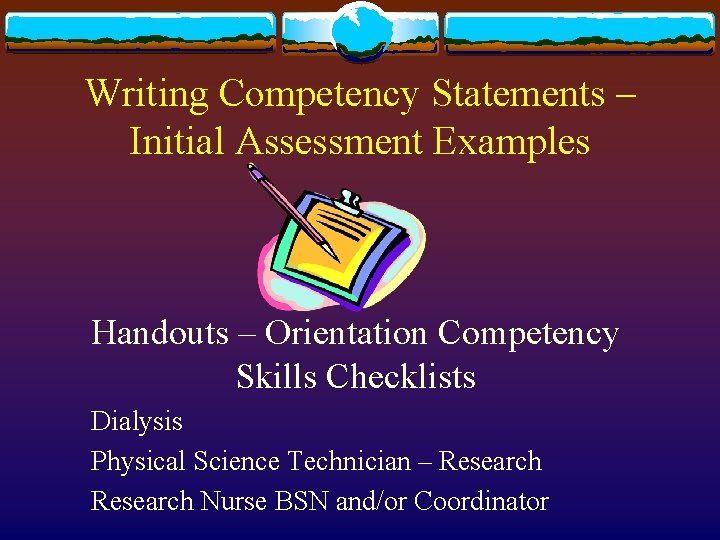 Writing Competency Statements – Initial Assessment Examples

Handouts – Orientation Competency Skills Checklists

Dialysis

Physical Science Technician – Research

Research Nurse BSN and/or Coordinator